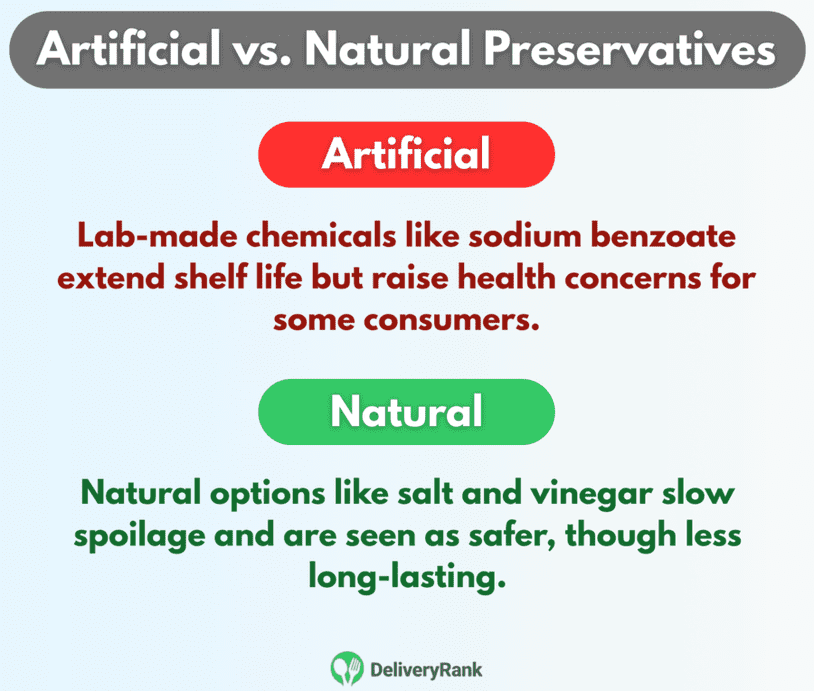 Artificial vs. Natural Preservatives

Artificial

Lab-made chemicals like sodium benzoate extend shelf life but raise health concerns for some consumers.

Natural

Natural options like salt and vinegar slow spoilage and are seen as safer, though less long-lasting.

DeliveryRank